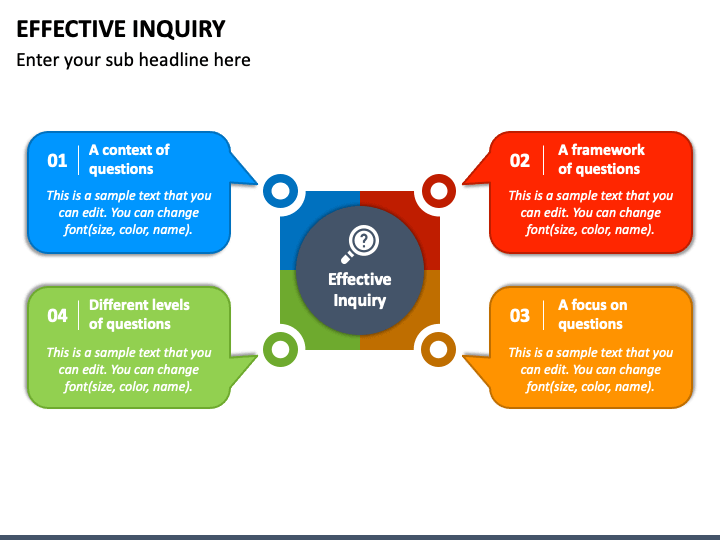 EFFECTIVE INQUIRY

Enter your sub headline here

01 A context of questions

This is a sample text that you can edit. You can change font(size, color, name).

02 A framework of questions

This is a sample text that you can edit. You can change font(size, color, name).

Effective Inquiry

04 Different levels of questions

This is a sample text that you can edit. You can change font(size, color, name).

03 A focus on questions

This is a sample text that you can edit. You can change font(size, color, name).